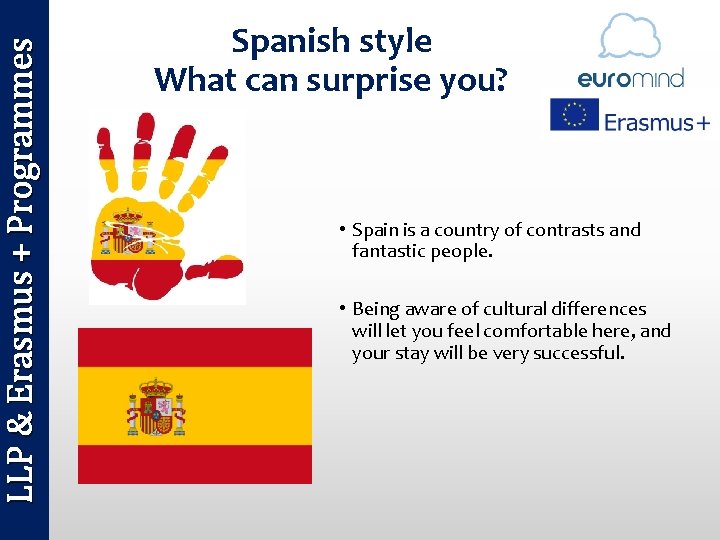 LLP & Erasmus + Programmes

Spanish style
What can surprise you?

euromind

Erasmus+

• Spain is a country of contrasts and fantastic people.

• Being aware of cultural differences will let you feel comfortable here, and your stay will be very successful.